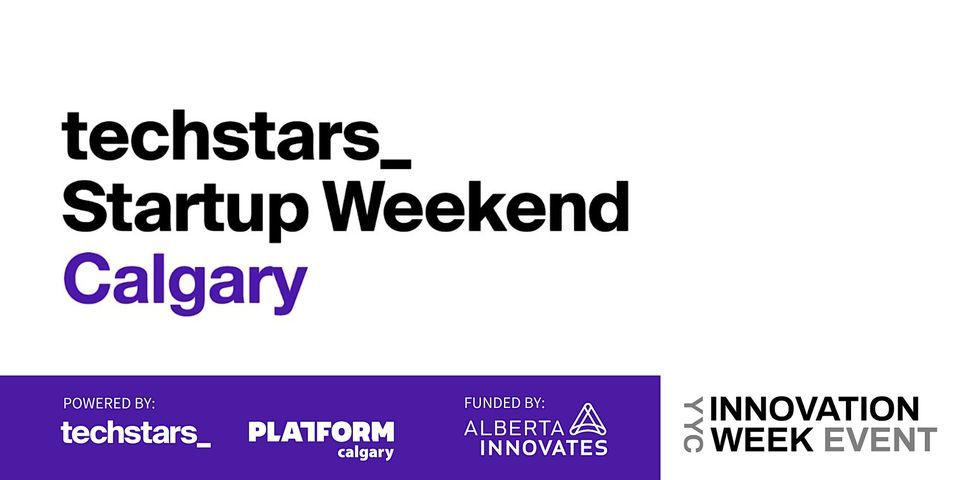 techstars_
Startup Weekend
Calgary

POWERED BY:
techstars_
PLATFORM calgary

FUNDED BY:
ALBERTA INNOVATES

YYC INNOVATION WEEK EVENT